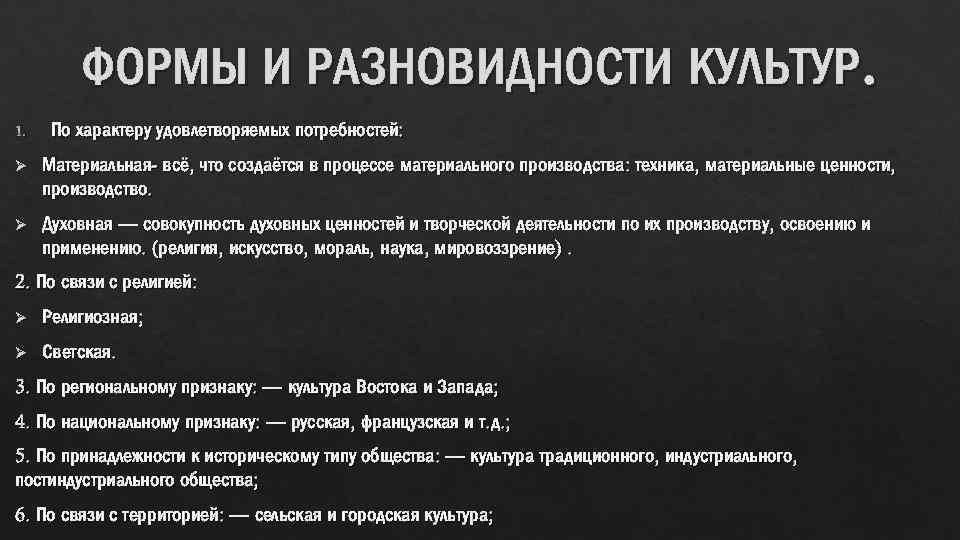 ФОРМЫ И РАЗНОВИДНОСТИ КУЛЬТУР.

1. По характеру удовлетворяемых потребностей:

➢ Материальная- всё, что создаётся в процессе материального производства: техника, материальные ценности, производство.

➢ Духовная — совокупность духовных ценностей и творческой деятельности по их производству, освоению и применению. (религия, искусство, мораль, наука, мировоззрение) .

2. По связи с религией:

➢ Религиозная;

➢ Светская.

3. По региональному признаку: — культура Востока и Запада;

4. По национальному признаку: — русская, французская и т.д.;

5. По принадлежности к историческому типу общества: — культура традиционного, индустриального, постиндустриального общества;

6. По связи с территорией: — сельская и городская культура;